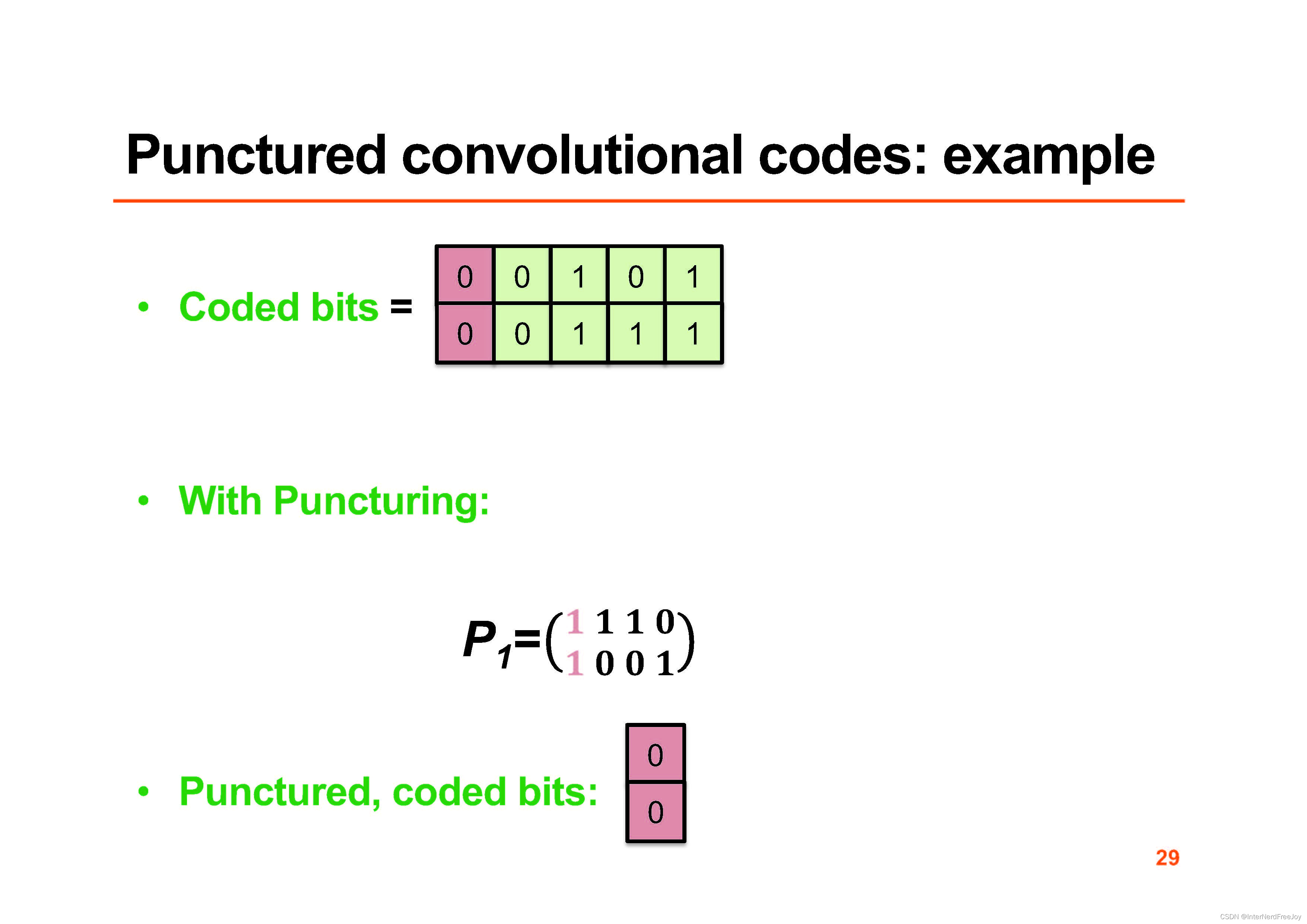 Punctured convolutional codes: example

• Coded bits =

| 0 | 0 | 1 | 0 | 1 |
|---|---|---|---|---|
| 0 | 0 | 1 | 1 | 1 |

• With Puncturing:

$P_1 = \begin{pmatrix} 1 & 1 & 1 & 0 \\ 1 & 0 & 0 & 1 \end{pmatrix}$

• Punctured, coded bits:

| 0 |
|---|
| 0 |

29

CSDN @InterNerdFreeJoy